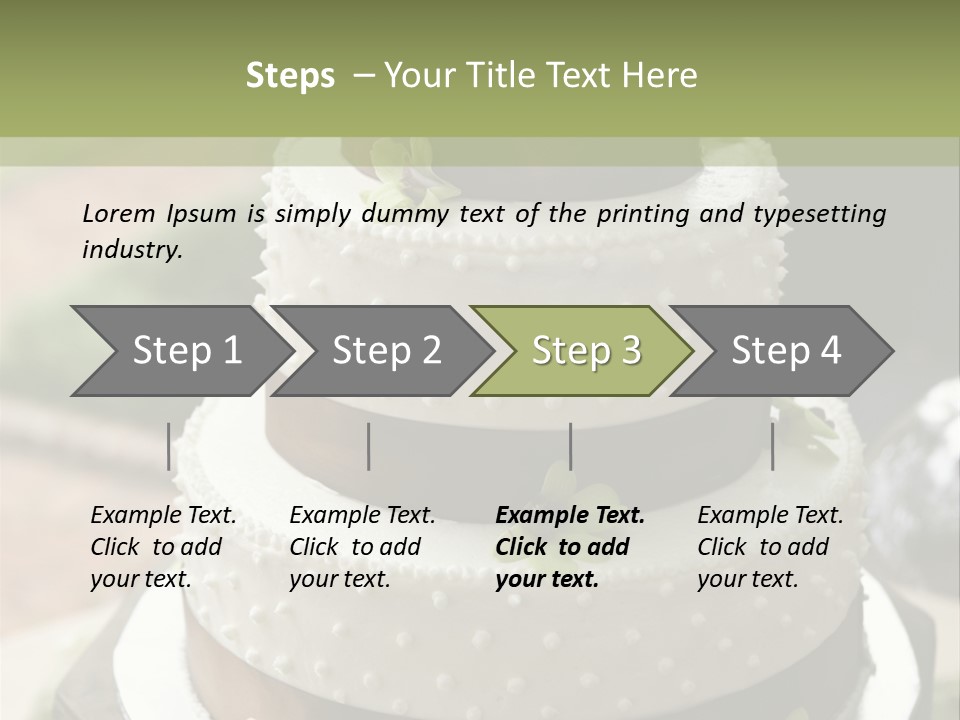 Steps – Your Title Text Here

Lorem Ipsum is simply dummy text of the printing and typesetting industry.

Step 1

Step 2

Step 3

Step 4

Example Text. Click to add your text.

Example Text. Click to add your text.

Example Text. Click to add your text.

Example Text. Click to add your text.